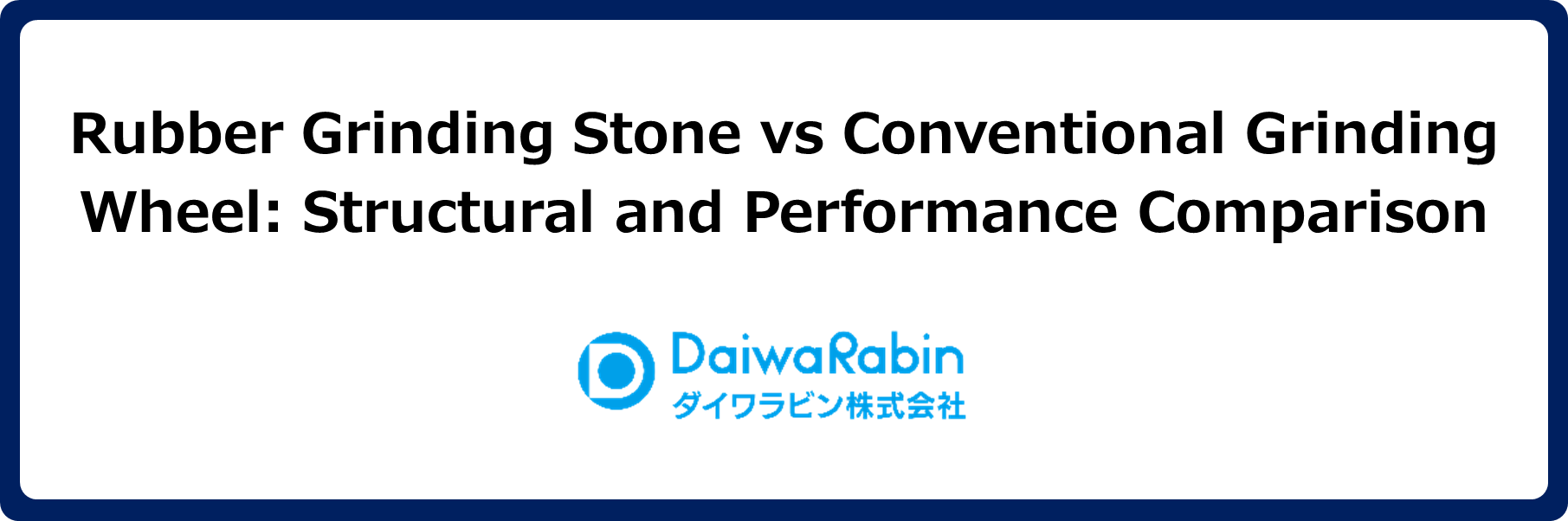 Rubber Grinding Stone vs Conventional Grinding Wheel: Structural and Performance Comparison

DaiwaRabin
ダイワラビン株式会社